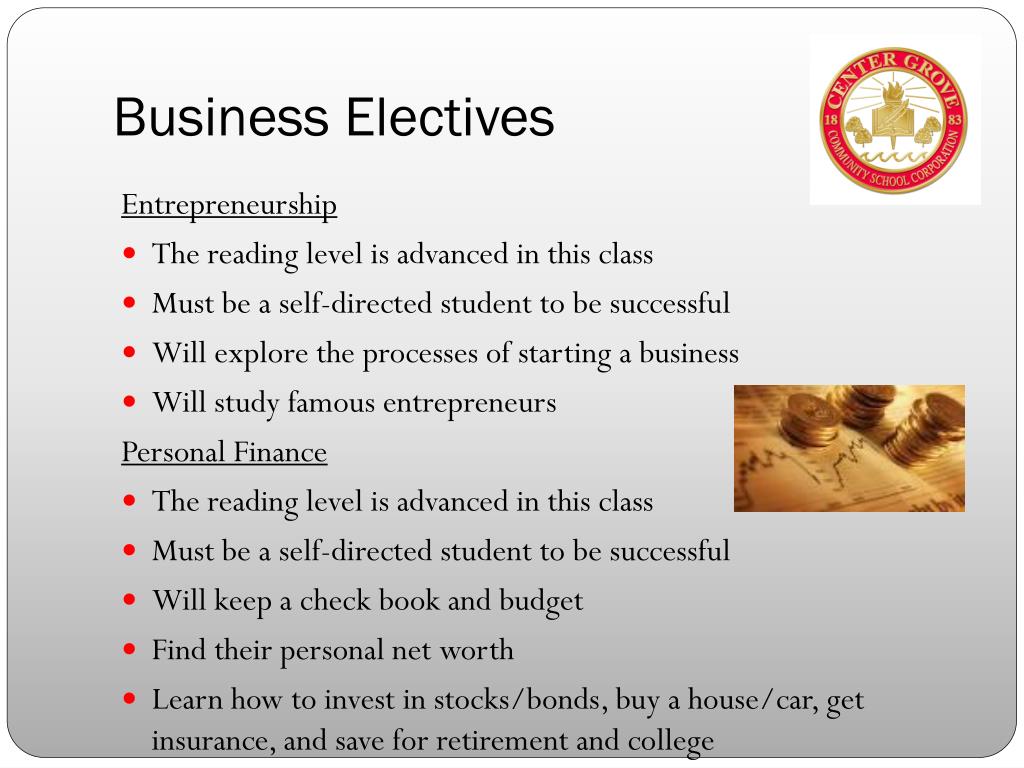 Business Electives

CENTER GROVE
18 83
COMMUNITY SCHOOL CORPORATION

Entrepreneurship

- The reading level is advanced in this class
- Must be a self-directed student to be successful
- Will explore the processes of starting a business
- Will study famous entrepreneurs

Personal Finance

- The reading level is advanced in this class
- Must be a self-directed student to be successful
- Will keep a check book and budget
- Find their personal net worth
- Learn how to invest in stocks/bonds, buy a house/car, get insurance, and save for retirement and college